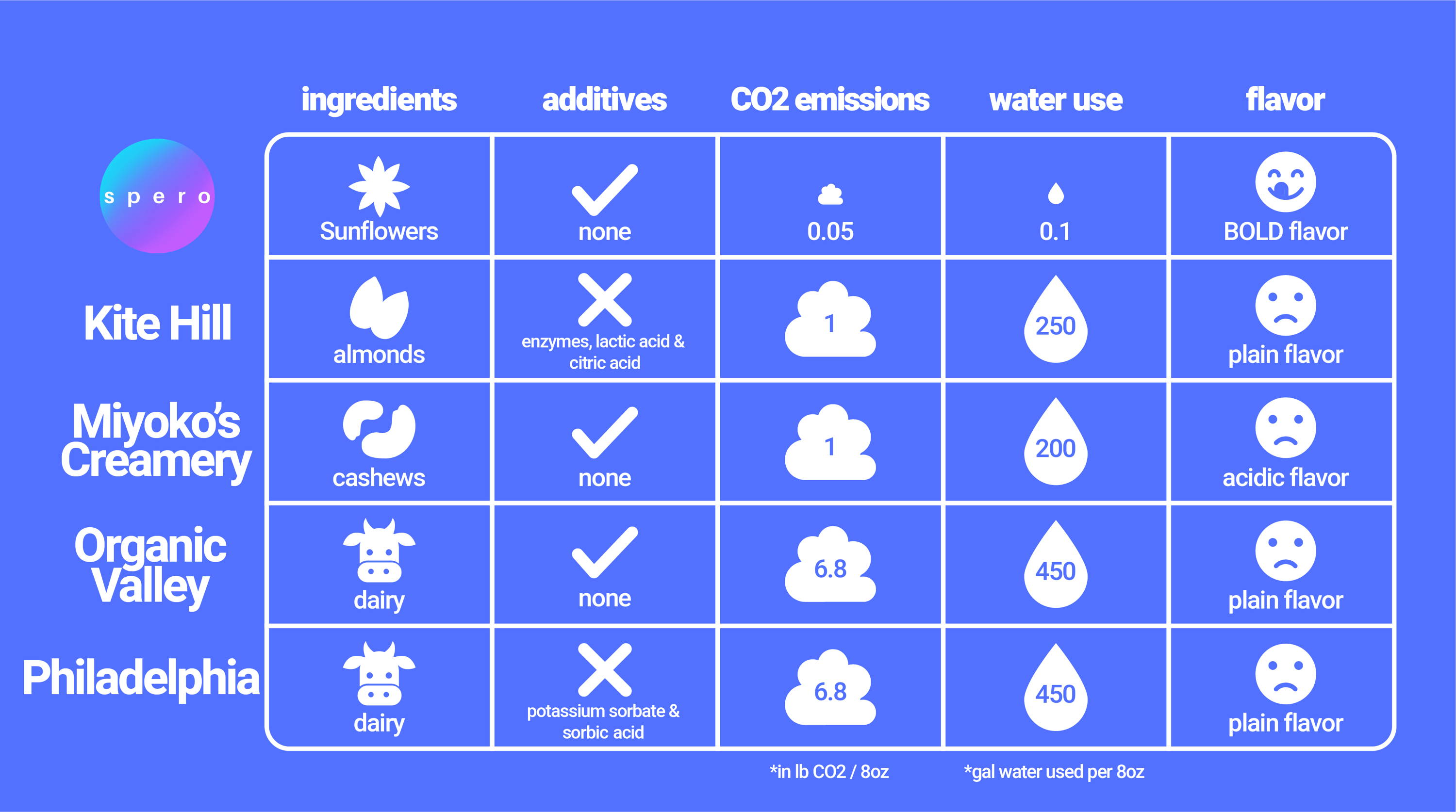 | | ingredients | additives | CO2 emissions | water use | flavor |
|---|---|---|---|---|---|
| spero | Sunflowers | none | 0.05 | 0.1 | BOLD flavor |
| Kite Hill | almonds | enzymes, lactic acid & citric acid | 1 | 250 | plain flavor |
| Miyoko's Creamery | cashews | none | 1 | 200 | acidic flavor |
| Organic Valley | dairy | none | 6.8 | 450 | plain flavor |
| Philadelphia | dairy | potassium sorbate & sorbic acid | 6.8 | 450 | plain flavor |

*in lb CO2 / 8oz

*gal water used per 8oz